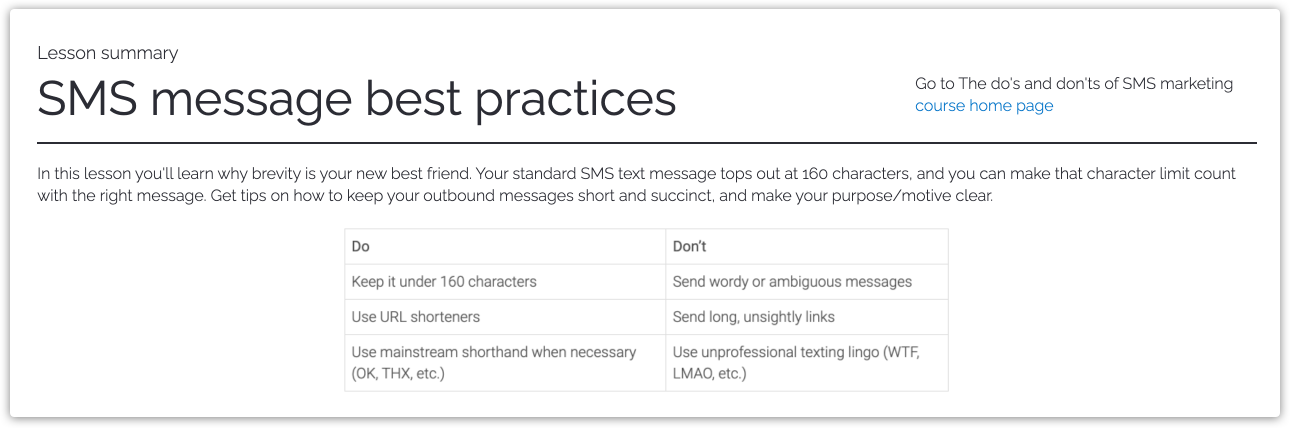 Lesson summary

SMS message best practices

Go to The do's and don'ts of SMS marketing course home page

In this lesson you'll learn why brevity is your new best friend. Your standard SMS text message tops out at 160 characters, and you can make that character limit count with the right message. Get tips on how to keep your outbound messages short and succinct, and make your purpose/motive clear.

| Do | Don't |
|---|---|
| Keep it under 160 characters | Send wordy or ambiguous messages |
| Use URL shorteners | Send long, unsightly links |
| Use mainstream shorthand when necessary (OK, THX, etc.) | Use unprofessional texting lingo (WTF, LMAO, etc.) |